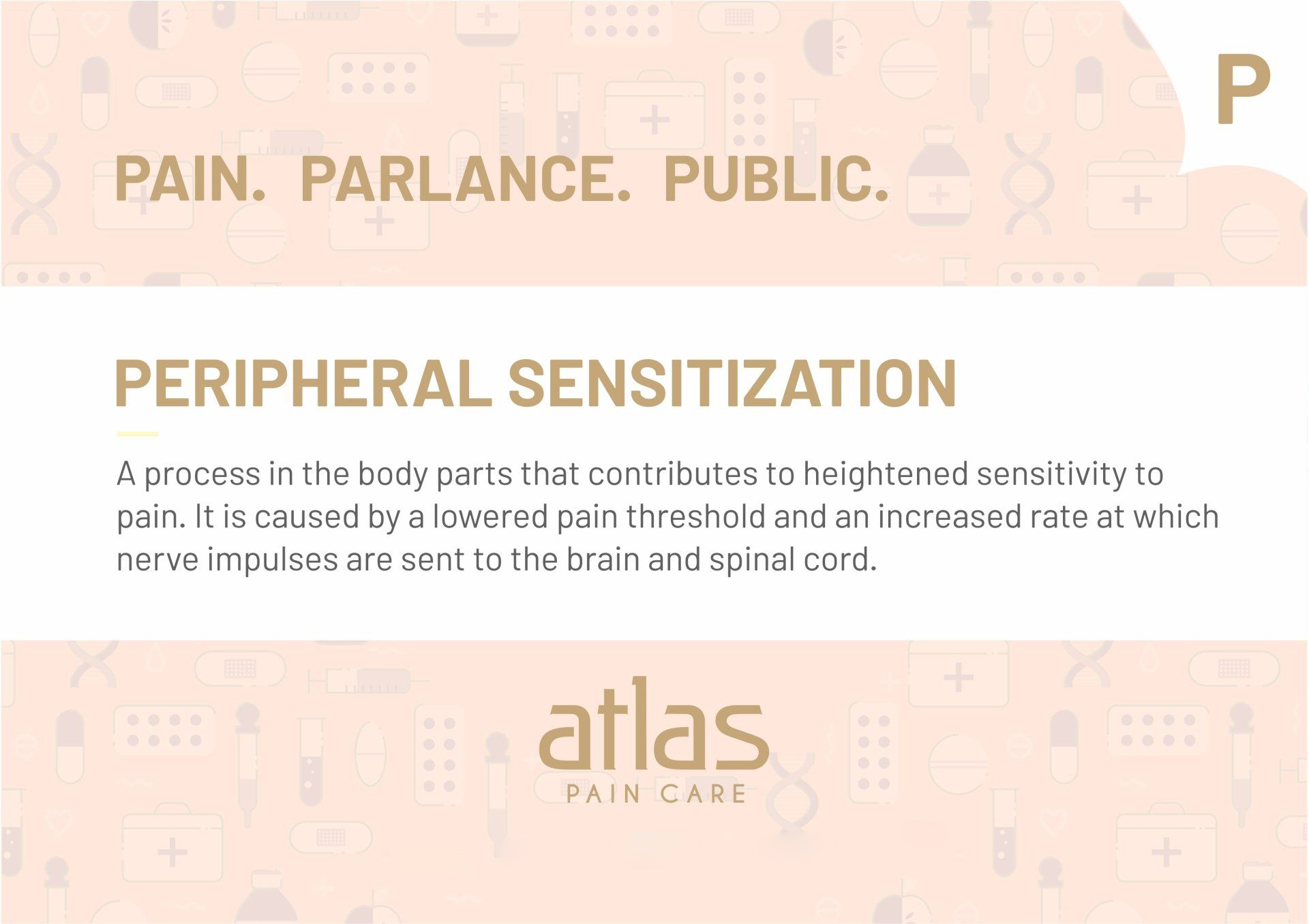 P

PAIN. PARLANCE. PUBLIC.

PERIPHERAL SENSITIZATION

A process in the body parts that contributes to heightened sensitivity to pain. It is caused by a lowered pain threshold and an increased rate at which nerve impulses are sent to the brain and spinal cord.

atlas
PAIN CARE